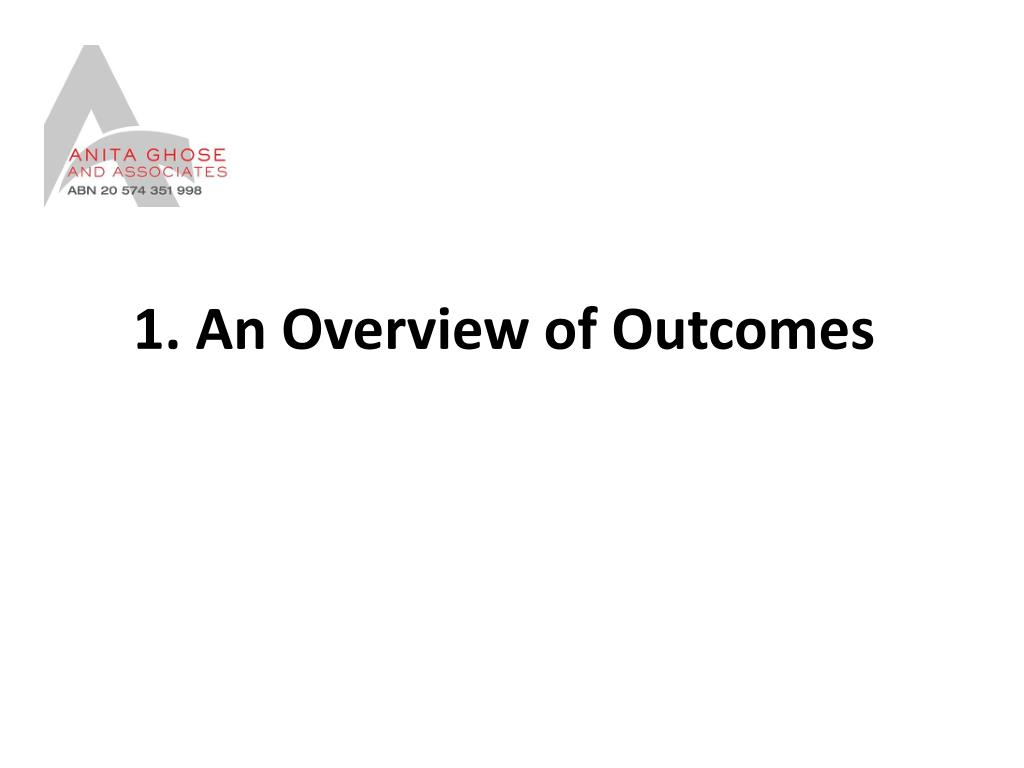 ANITA GHOSE
AND ASSOCIATES
ABN 20 574 351 998

1. An Overview of Outcomes